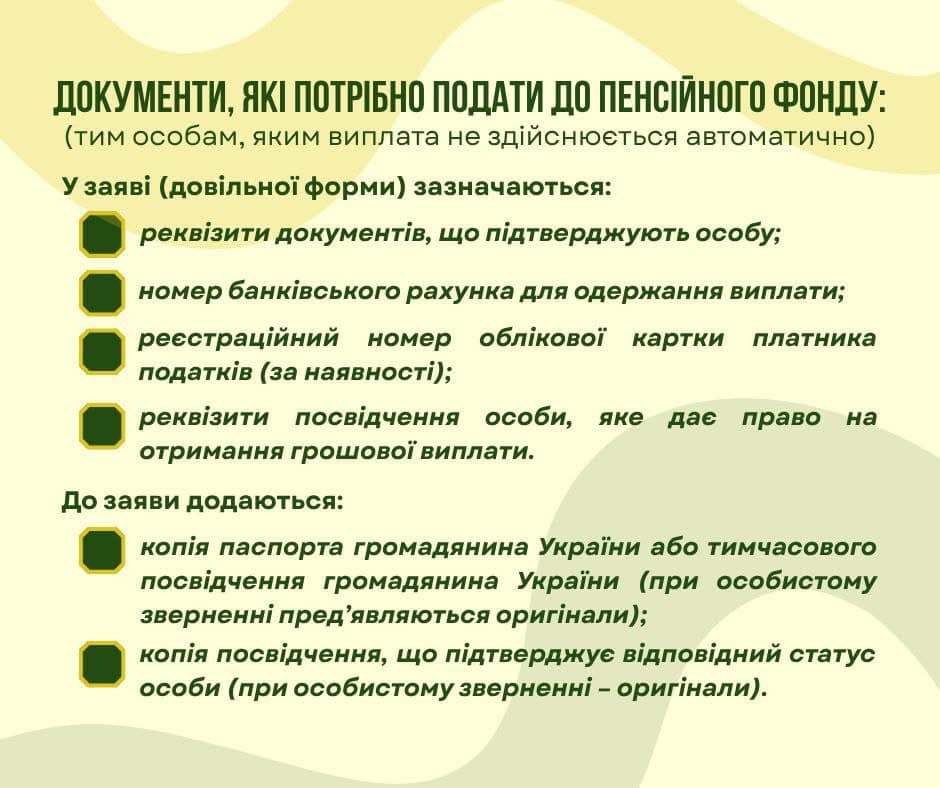 ДОКУМЕНТИ, ЯКІ ПОТРІБНО ПОДАТИ ДО ПЕНСІЙНОГО ФОНДУ:
(тим особам, яким виплата не здійснюється автоматично)

У заяві (довільної форми) зазначаються:

реквізити документів, що підтверджують особу;

номер банківського рахунка для одержання виплати;

реєстраційний номер облікової картки платника податків (за наявності);

реквізити посвідчення особи, яке дає право на отримання грошової виплати.

До заяви додаються:

копія паспорта громадянина України або тимчасового посвідчення громадянина України (при особистому зверненні пред'являються оригінали);

копія посвідчення, що підтверджує відповідний статус особи (при особистому зверненні – оригінали).